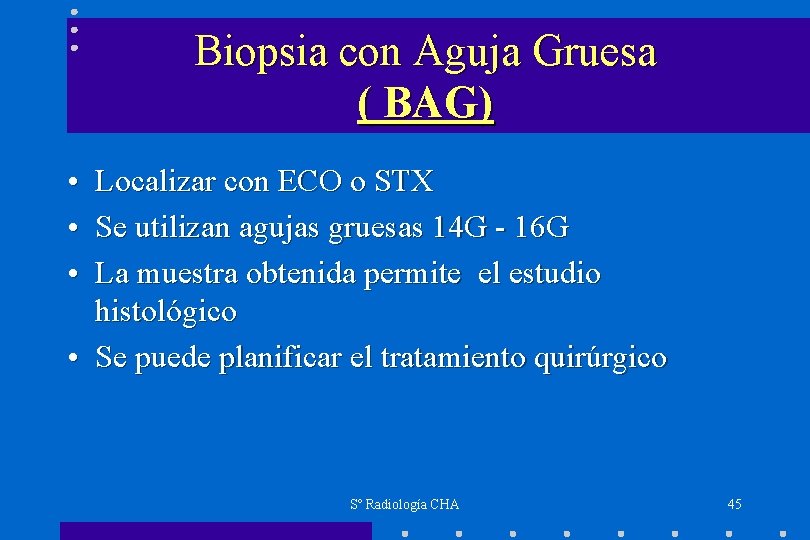 Biopsia con Aguja Gruesa
( BAG)

• Localizar con ECO o STX
• Se utilizan agujas gruesas 14G - 16G
• La muestra obtenida permite el estudio histológico
• Se puede planificar el tratamiento quirúrgico

Sº Radiología CHA

45